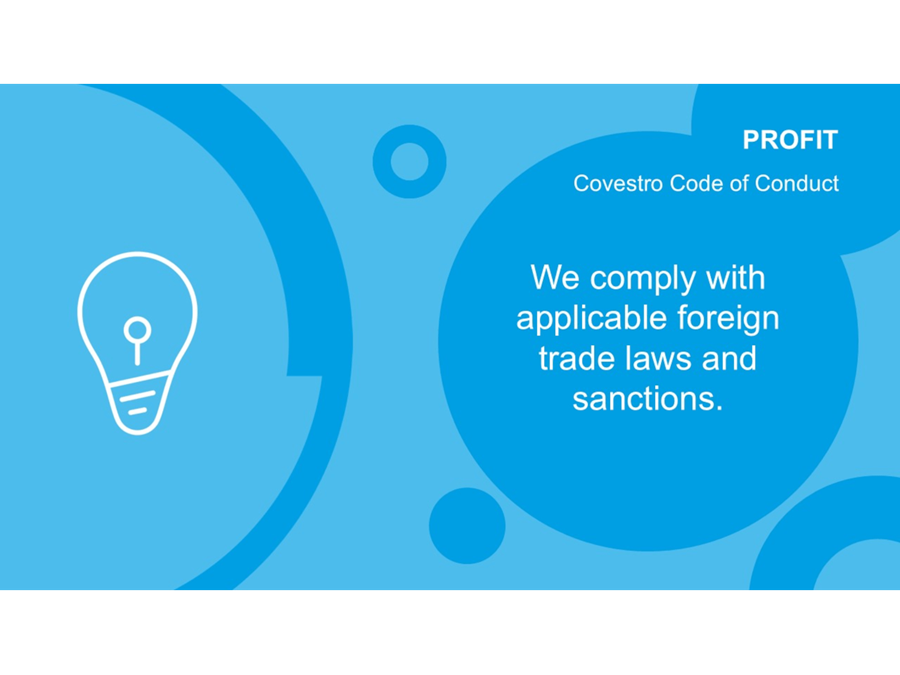 PROFIT

Covestro Code of Conduct

We comply with applicable foreign trade laws and sanctions.